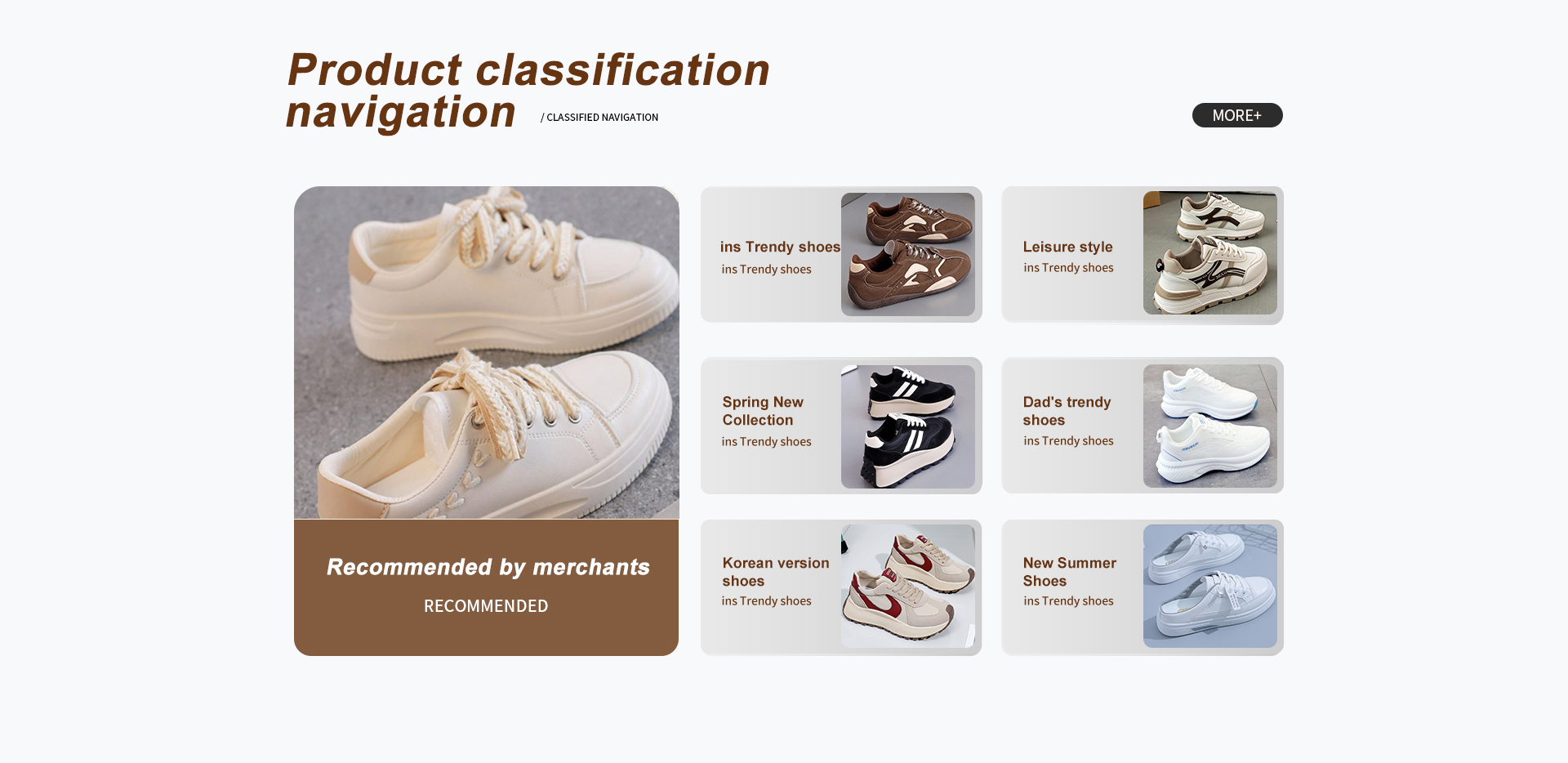 Product classification navigation

/ CLASSIFIED NAVIGATION

MORE+

Recommended by merchants

RECOMMENDED

ins Trendy shoes

ins Trendy shoes

Leisure style

ins Trendy shoes

Spring New Collection

ins Trendy shoes

Dad's trendy shoes

ins Trendy shoes

Korean version shoes

ins Trendy shoes

New Summer Shoes

ins Trendy shoes